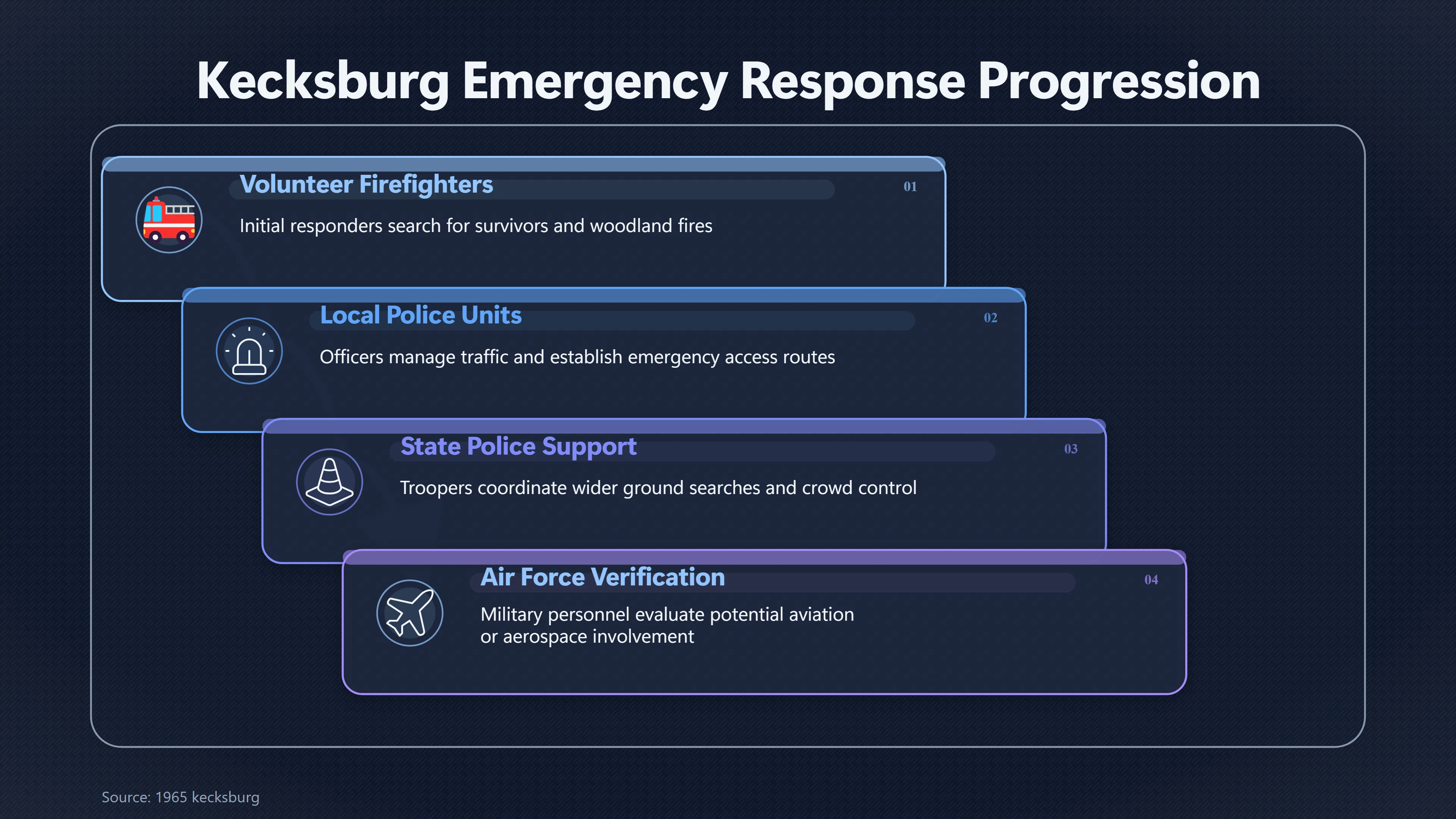 Kecksburg Emergency Response Progression

Volunteer Firefighters

01

Initial responders search for survivors and woodland fires

Local Police Units

02

Officers manage traffic and establish emergency access routes

State Police Support

03

Troopers coordinate wider ground searches and crowd control

Air Force Verification

04

Military personnel evaluate potential aviation or aerospace involvement

Source: 1965 kecksburg